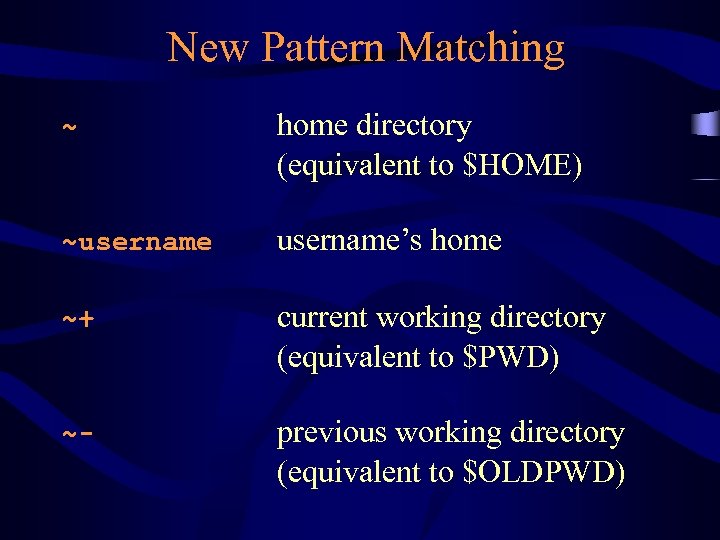 New Pattern Matching

~ home directory (equivalent to \$HOME)

~username username's home

~+ current working directory (equivalent to \$PWD)

~- previous working directory (equivalent to \$OLDPWD)